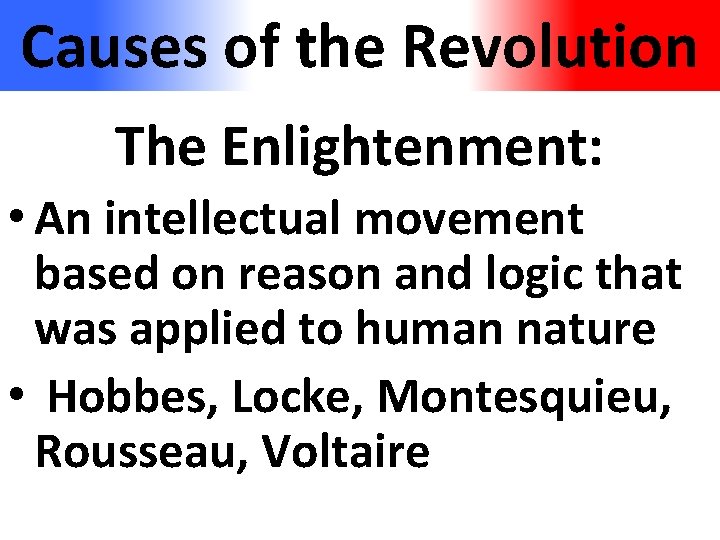 Causes of the Revolution

The Enlightenment:

• An intellectual movement based on reason and logic that was applied to human nature
• Hobbes, Locke, Montesquieu, Rousseau, Voltaire